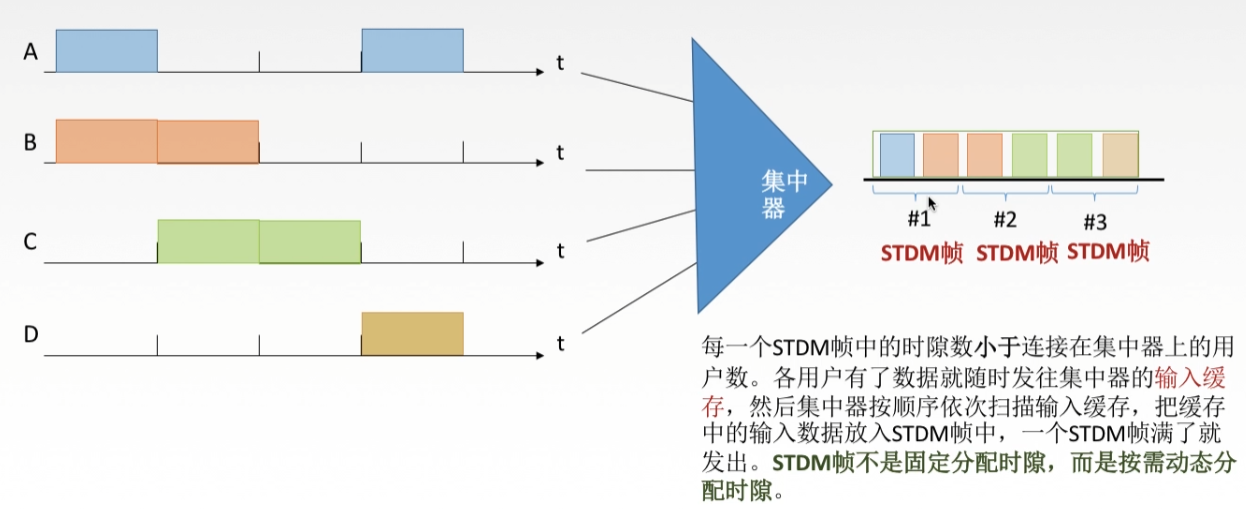 A

t

B

t

C

t

D

t

集中器

#1

#2

#3

STDM帧 STDM帧 STDM帧

每一个STDM帧中的时隙数小于连接在集中器上的用户数。各用户有了数据就随时发往集中器的输入缓存，然后集中器按顺序依次扫描输入缓存，把缓存中的输入数据放入STDM帧中，一个STDM帧满了就发出。STDM帧不是固定分配时隙，而是按需动态分配时隙。